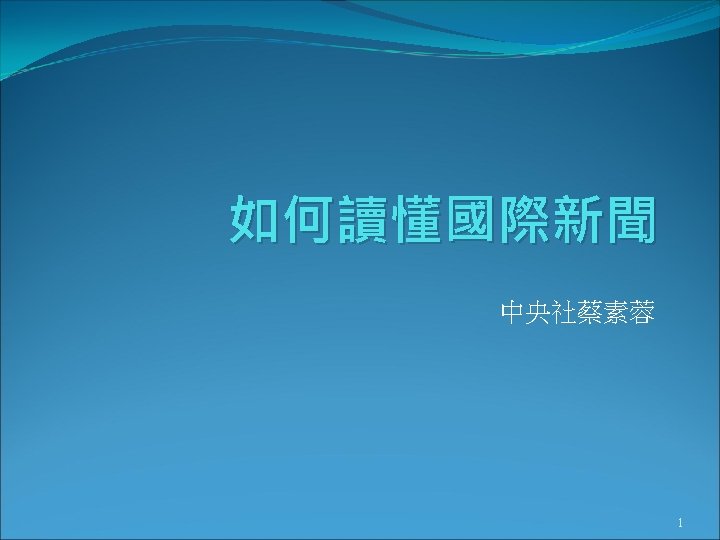 如何讀懂國際新聞

中央社蔡素蓉

1